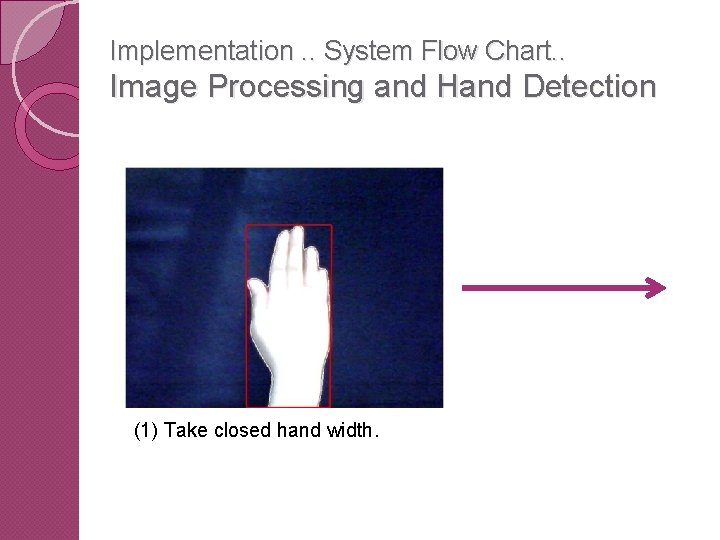 Implementation .. System Flow Chart..
Image Processing and Hand Detection

(1) Take closed hand width.